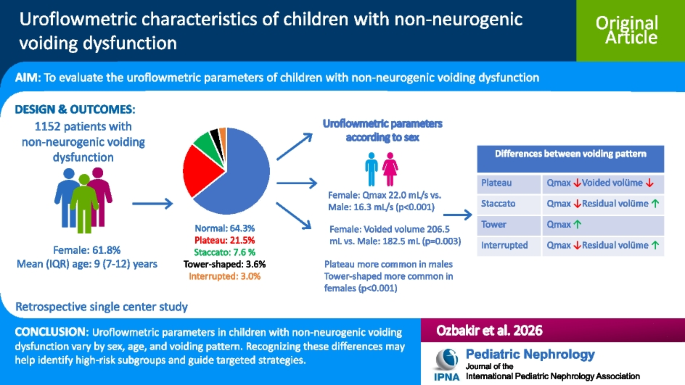 Uroflowmetric characteristics of children with non-neurogenic voiding dysfunction

Original Article

AIM: To evaluate the uroflowmetric parameters of children with non-neurogenic voiding dysfunction

DESIGN & OUTCOMES:

1152 patients with non-neurogenic voiding dysfunction

Female: 61.8%
Mean (IQR) age: 9 (7-12) years

Normal: 64.3%
Plateau: 21.5%
Staccato: 7.6 %
Tower-shaped: 3.6%
Interrupted: 3.0%

Uroflowmetric parameters according to sex

Female: Qmax 22.0 mL/s vs. Male: 16.3 mL/s (p<0.001)

Female: Voided volume 206.5 mL vs. Male: 182.5 mL (p=0.003)

Plateau more common in males
Tower-shaped more common in females (p<0.001)

| Differences between voiding pattern | |
|---|---|
| Plateau | Qmax ↓ Voided volüme ↓ |
| Staccato | Qmax ↓ Residual volüme ↑ |
| Tower | Qmax ↑ |
| Interrupted | Qmax ↓ Residual volüme ↑ |

Retrospective single center study

CONCLUSION: Uroflowmetric parameters in children with non-neurogenic voiding dysfunction vary by sex, age, and voiding pattern. Recognizing these differences may help identify high-risk subgroups and guide targeted strategies.

Ozbakir et al. 2026

IPNA

Pediatric Nephrology
Journal of the
International Pediatric Nephrology Association